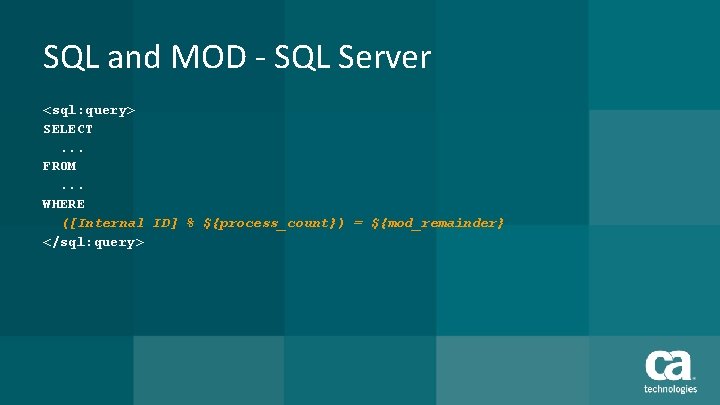 SQL and MOD - SQL Server

<sql:query>
SELECT
...
FROM
...
WHERE
([Internal ID] % ${process_count}) = ${mod_remainder}
</sql:query>

ca technologies